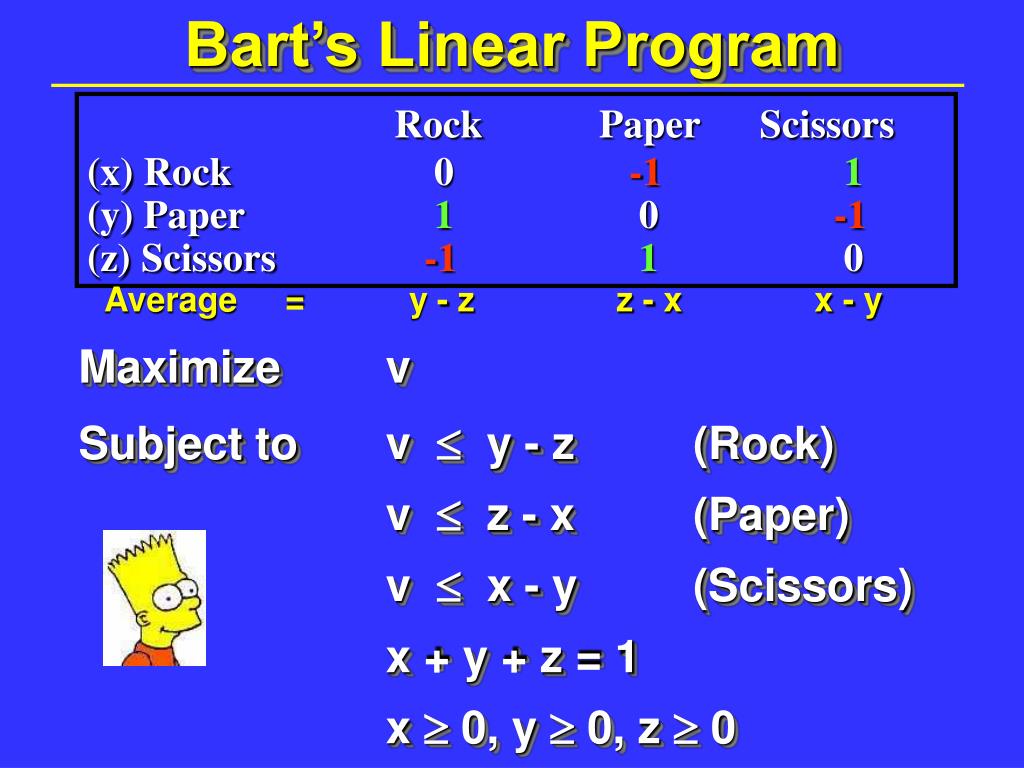 Bart's Linear Program

| | Rock | Paper | Scissors |
|---|---|---|---|
| (x) Rock | 0 | -1 | 1 |
| (y) Paper | 1 | 0 | -1 |
| (z) Scissors | -1 | 1 | 0 |
| Average = | y - z | z - x | x - y |

Maximize v

Subject to $v \leq y - z$ (Rock)

$v \leq z - x$ (Paper)

$v \leq x - y$ (Scissors)

$x + y + z = 1$

$x \geq 0, y \geq 0, z \geq 0$